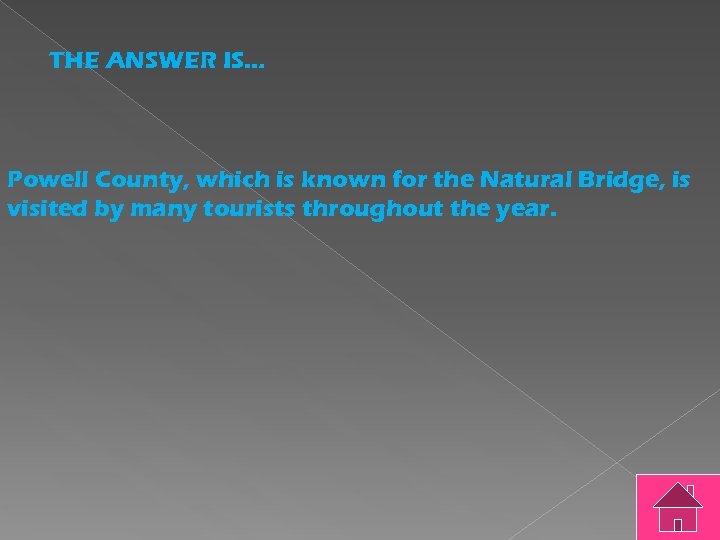 THE ANSWER IS…

Powell County, which is known for the Natural Bridge, is visited by many tourists throughout the year.